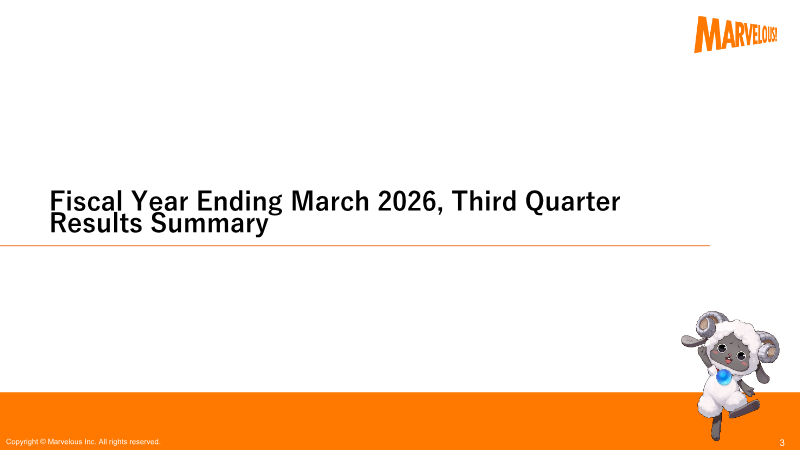 MARVELOUS!

Fiscal Year Ending March 2026, Third Quarter Results Summary

Copyright © Marvelous Inc. All rights reserved.

3